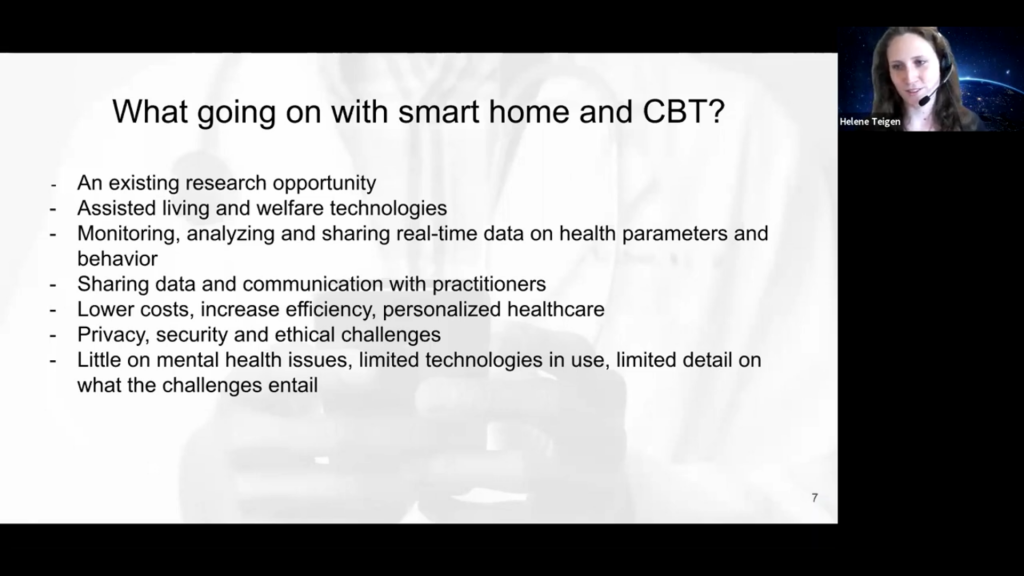 What going on with smart home and CBT?

- An existing research opportunity
- Assisted living and welfare technologies
- Monitoring, analyzing and sharing real-time data on health parameters and behavior
- Sharing data and communication with practitioners
- Lower costs, increase efficiency, personalized healthcare
- Privacy, security and ethical challenges
- Little on mental health issues, limited technologies in use, limited detail on what the challenges entail

7

Helene Teigen